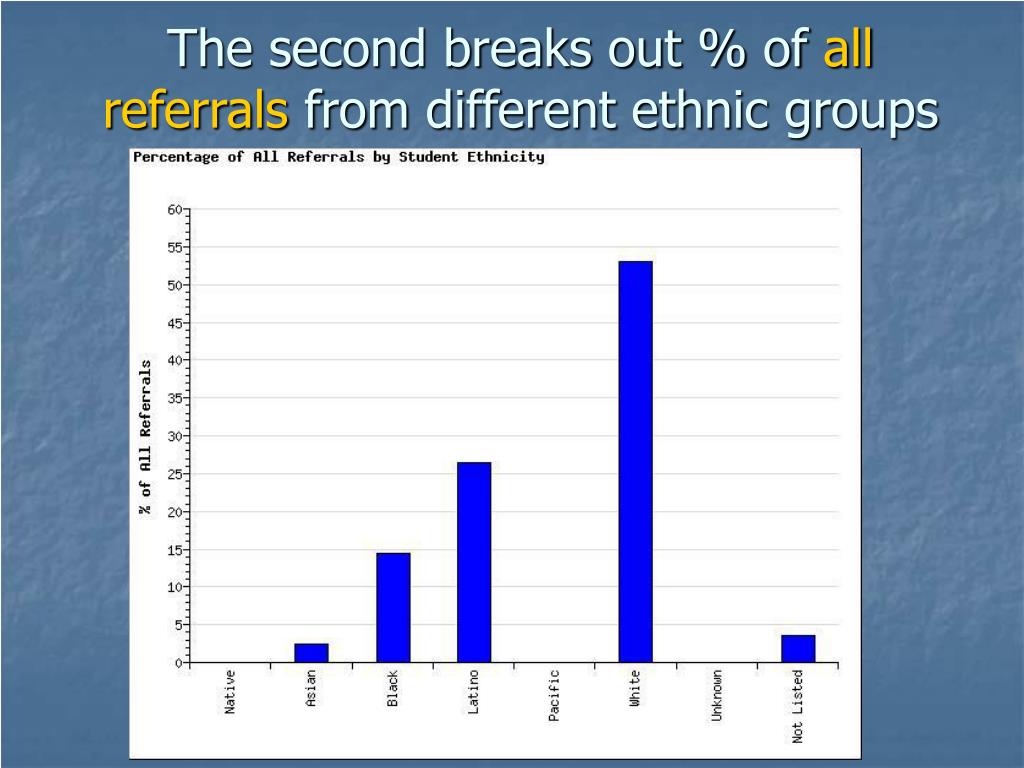 The second breaks out % of all referrals from different ethnic groups

Percentage of All Referrals by Student Ethnicity

% of All Referrals

60
55
50
45
40
35
30
25
20
15
10
5
0

Native
Asian
Black
Latino
Pacific
White
Unknown
Not Listed